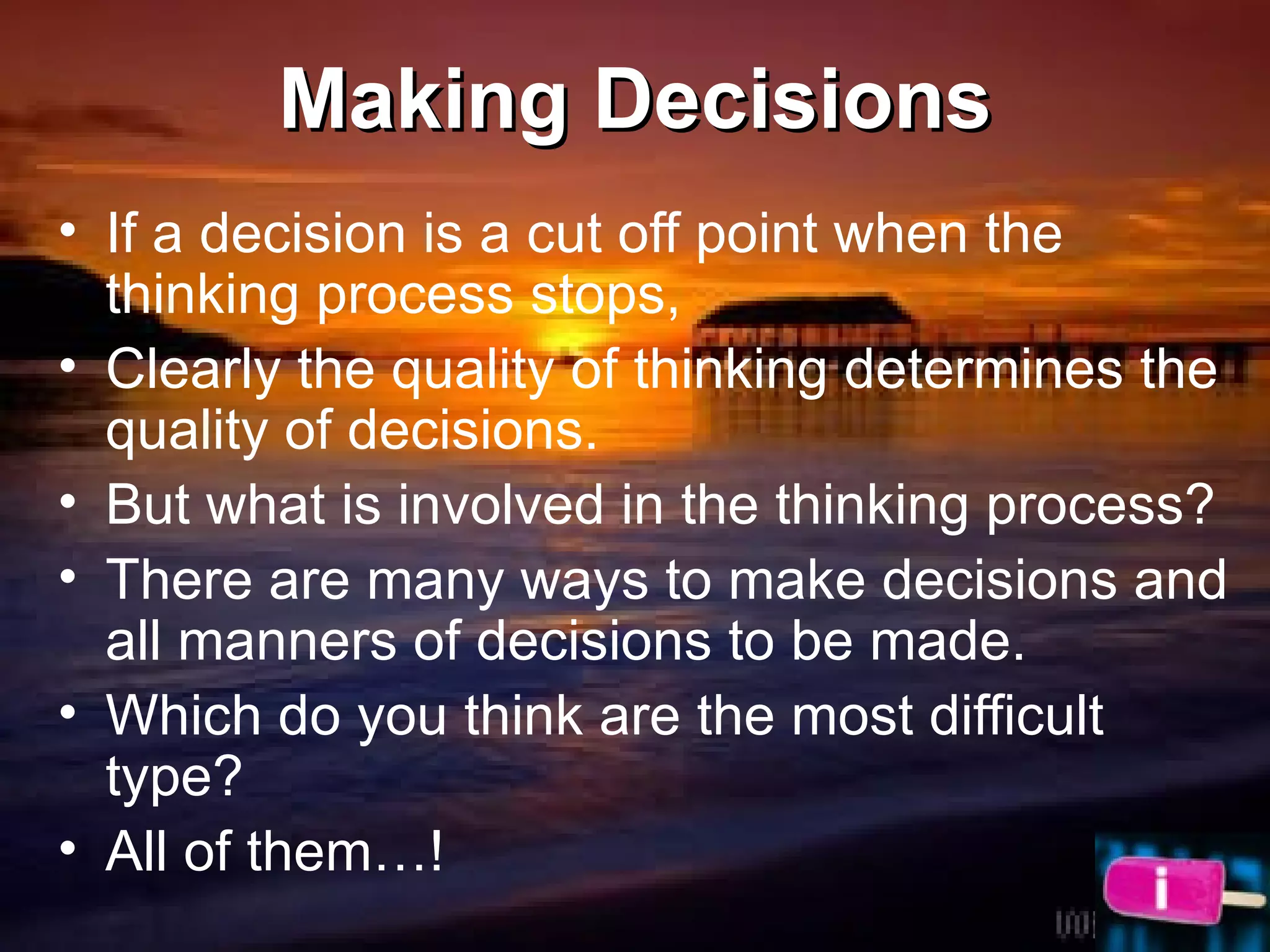 Making Decisions

• If a decision is a cut off point when the thinking process stops,
• Clearly the quality of thinking determines the quality of decisions.
• But what is involved in the thinking process?
• There are many ways to make decisions and all manners of decisions to be made.
• Which do you think are the most difficult type?
• All of them…!

i